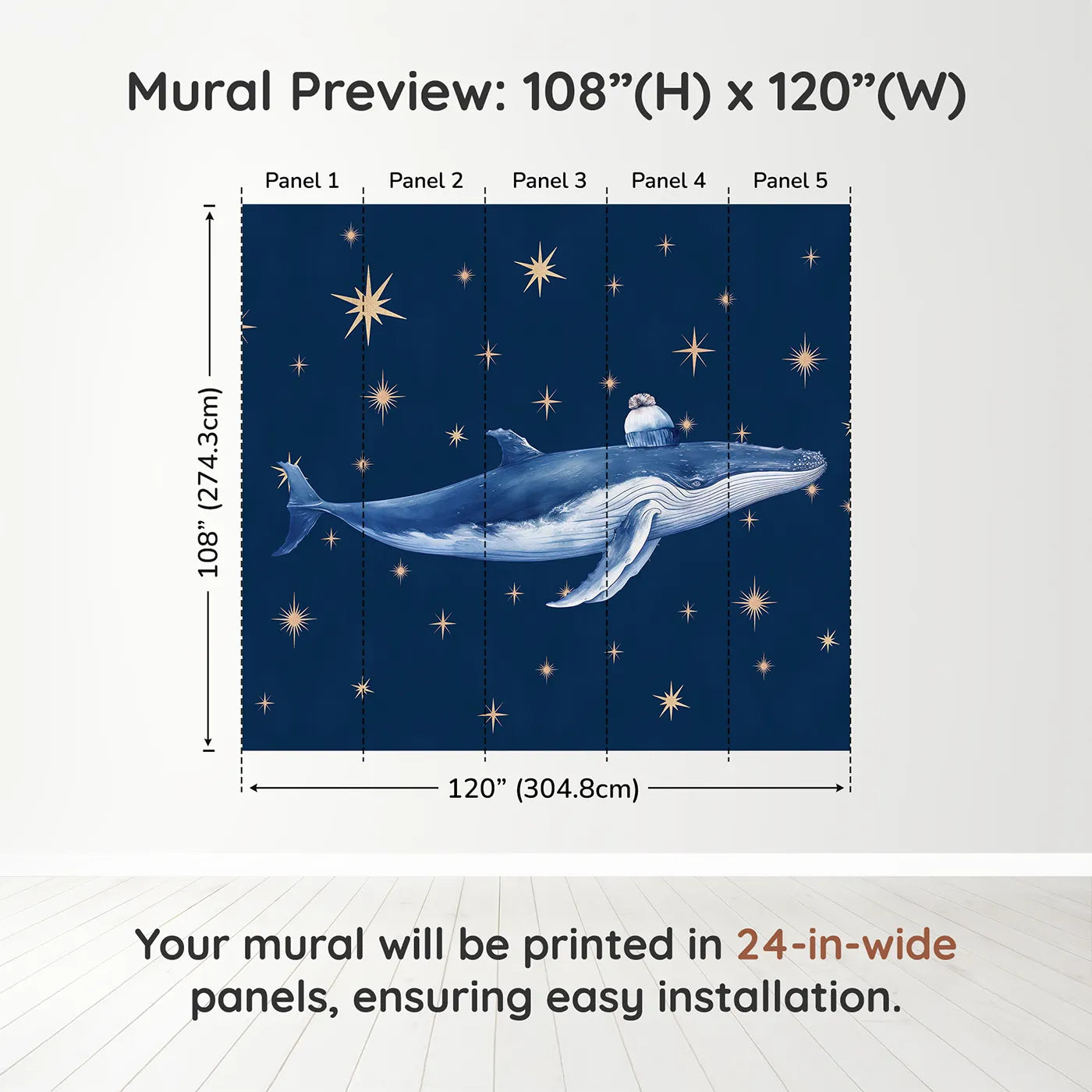 Mural Preview: 108”(H) x 120”(W)

Panel 1
Panel 2
Panel 3
Panel 4
Panel 5

108” (274.3cm)

120” (304.8cm)

Your mural will be printed in 24-in-wide panels, ensuring easy installation.